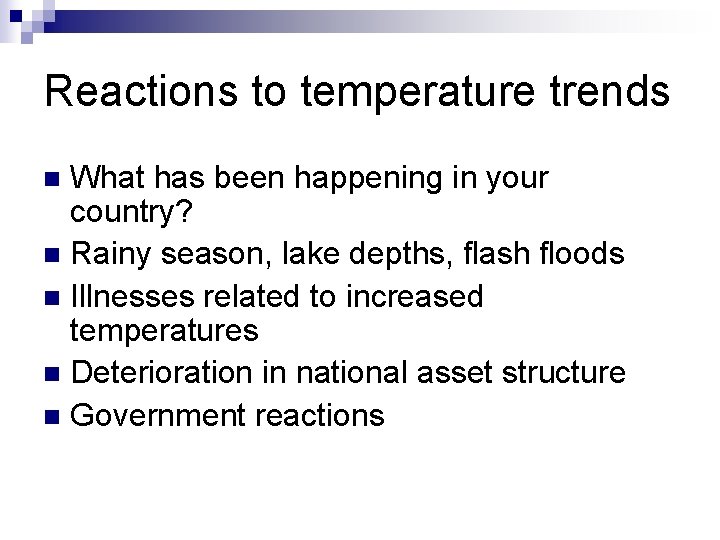 Reactions to temperature trends

- What has been happening in your country?
- Rainy season, lake depths, flash floods
- Illnesses related to increased temperatures
- Deterioration in national asset structure
- Government reactions